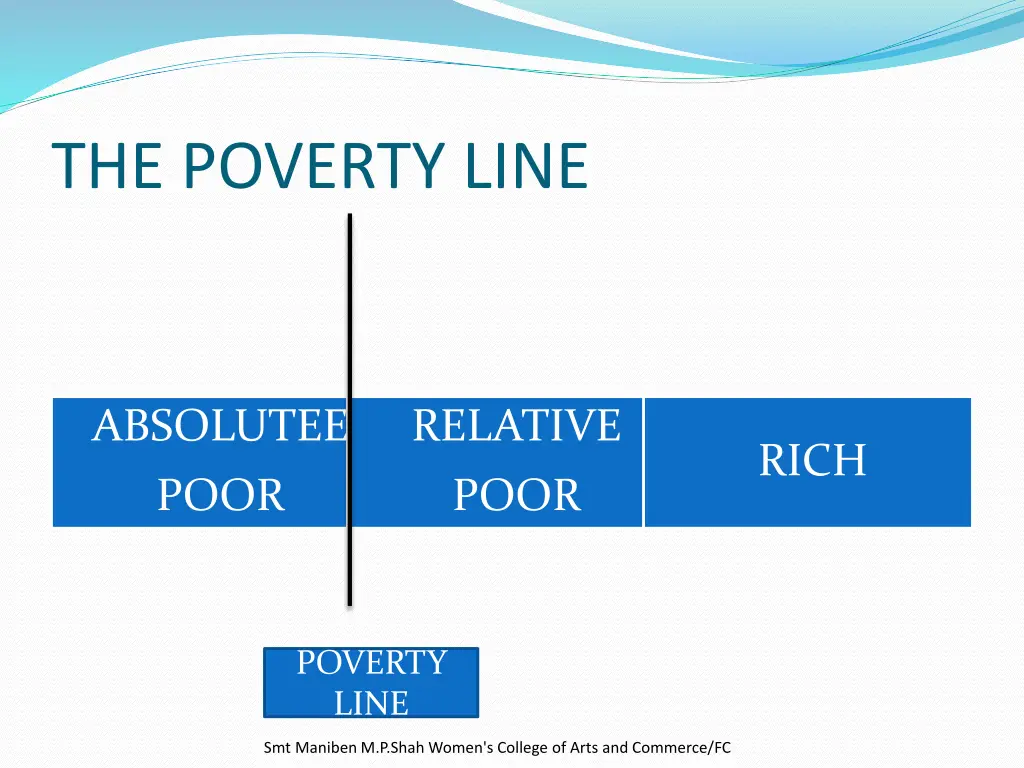 THE POVERTY LINE

| ABSOLUTEE POOR | RELATIVE POOR | RICH |
|---|---|---|

POVERTY LINE

Smt Maniben M.P.Shah Women's College of Arts and Commerce/FC